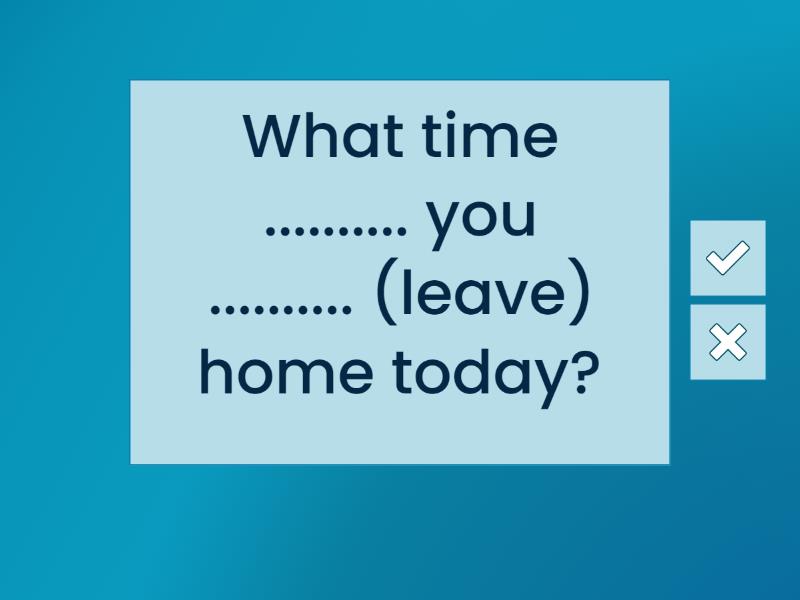 What time .......... you .......... (leave) home today?